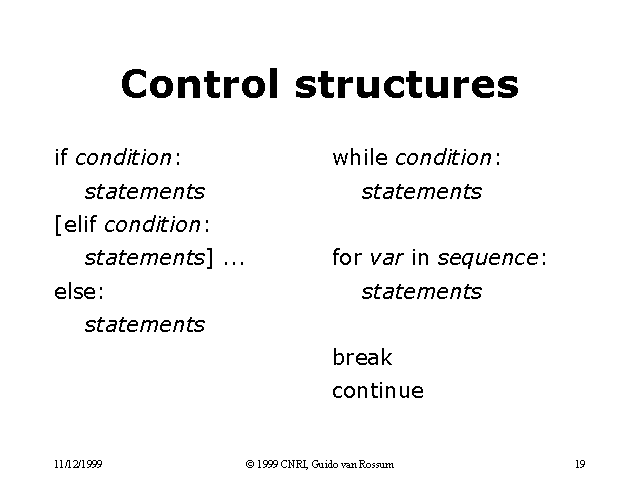 Control structures

if condition:
statements
[elif condition:
statements] ...
else:
statements

while condition:
statements

for var in sequence:
statements

break
continue

11/12/1999

© 1999 CNRI, Guido van Rossum

19